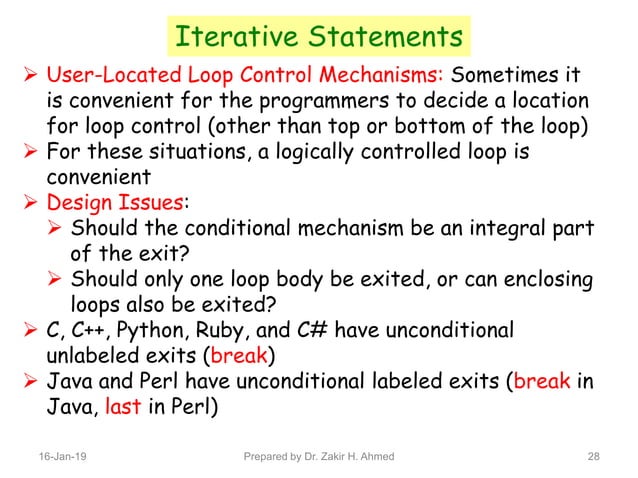 Iterative Statements

➢ User-Located Loop Control Mechanisms: Sometimes it is convenient for the programmers to decide a location for loop control (other than top or bottom of the loop)

➢ For these situations, a logically controlled loop is convenient

➢ Design Issues:

➢ Should the conditional mechanism be an integral part of the exit?

➢ Should only one loop body be exited, or can enclosing loops also be exited?

➢ C, C++, Python, Ruby, and C# have unconditional unlabeled exits (break)

➢ Java and Perl have unconditional labeled exits (break in Java, last in Perl)

16-Jan-19

Prepared by Dr. Zakir H. Ahmed

28